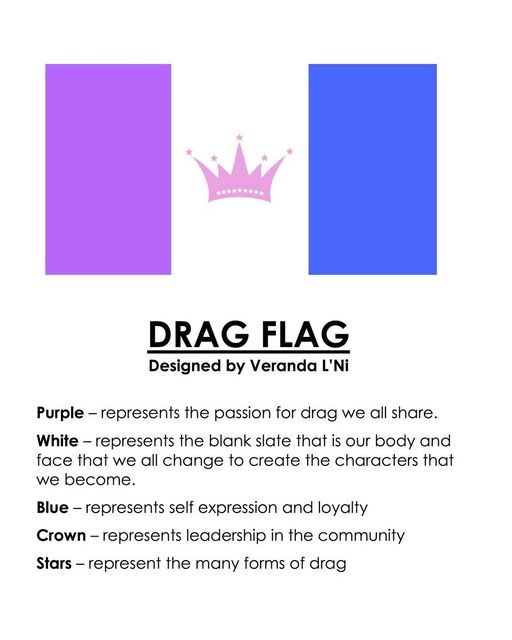 DRAG FLAG
Designed by Veranda L'Ni

Purple – represents the passion for drag we all share.

White – represents the blank slate that is our body and face that we all change to create the characters that we become.

Blue – represents self expression and loyalty

Crown – represents leadership in the community

Stars – represent the many forms of drag